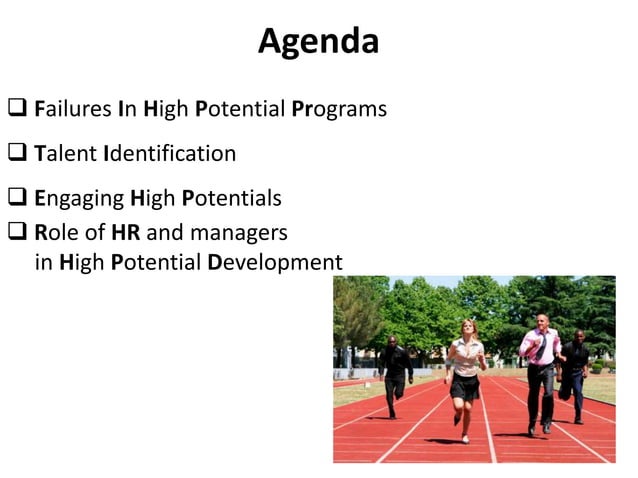 Agenda

❑ Failures In High Potential Programs

❑ Talent Identification

❑ Engaging High Potentials

❑ Role of HR and managers in High Potential Development